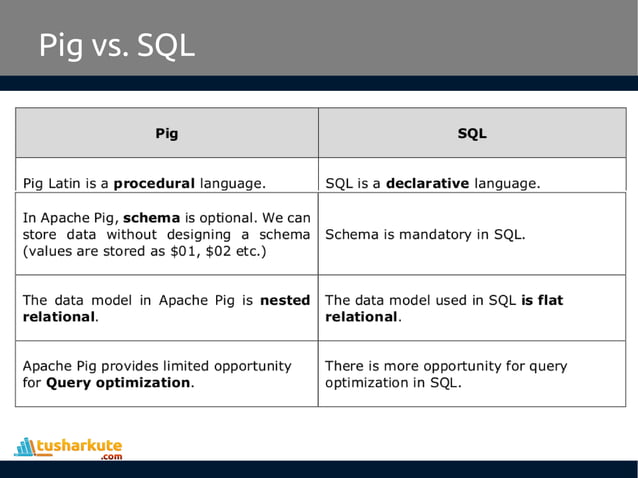 Pig vs. SQL

| Pig | SQL |
|---|---|
| Pig Latin is a **procedural** language. | SQL is a **declarative** language. |
| In Apache Pig, **schema** is optional. We can store data without designing a schema (values are stored as \$01, \$02 etc.) | Schema is mandatory in SQL. |
| The data model in Apache Pig is **nested relational**. | The data model used in SQL **is flat relational**. |
| Apache Pig provides limited opportunity for **Query optimization**. | There is more opportunity for query optimization in SQL. |

tusharkute
.com